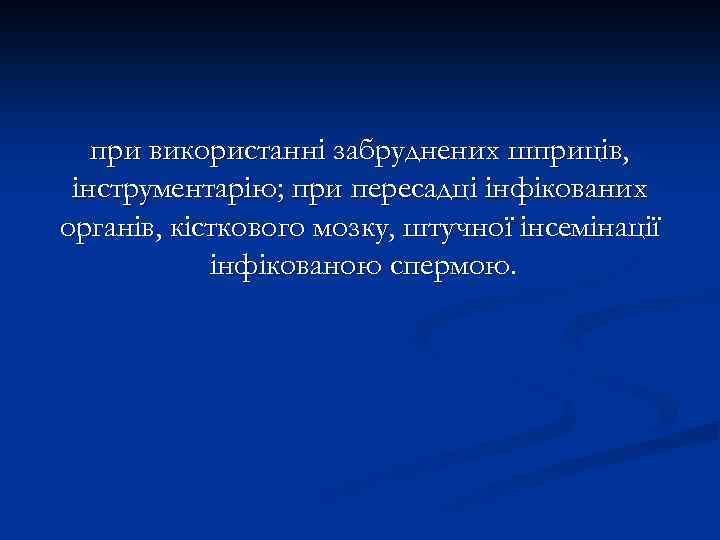 при використанні забруднених шприців, інструментарію; при пересадці інфікованих органів, кісткового мозку, штучної інсемінації інфікованою спермою.